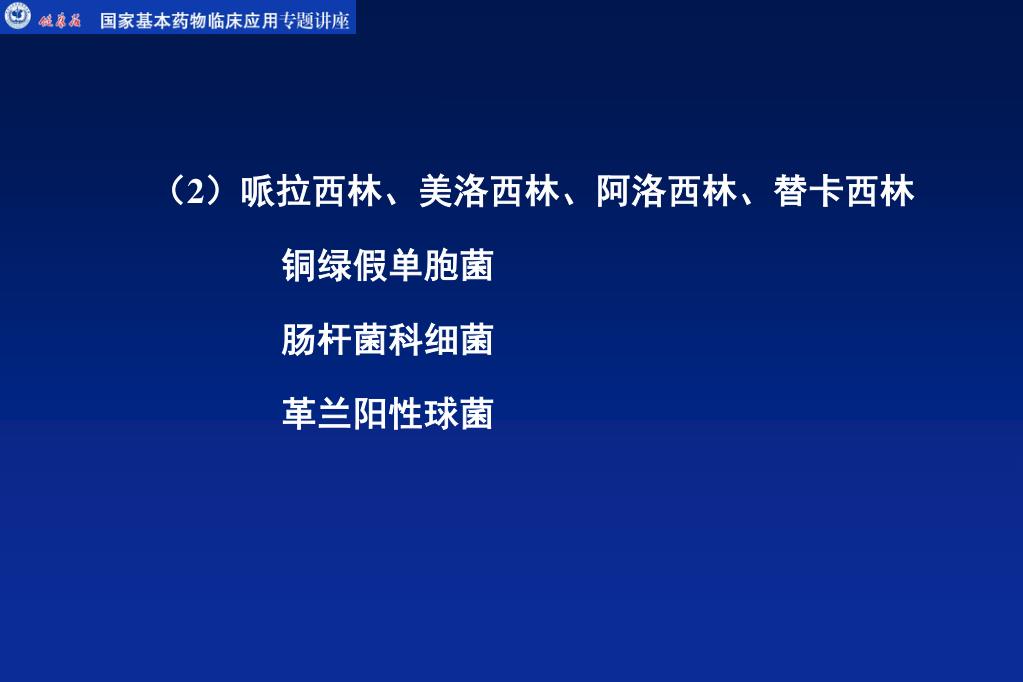 健康局 国家基本药物临床应用专题讲座

（2）哌拉西林、美洛西林、阿洛西林、替卡西林

铜绿假单胞菌

肠杆菌科细菌

革兰阳性球菌